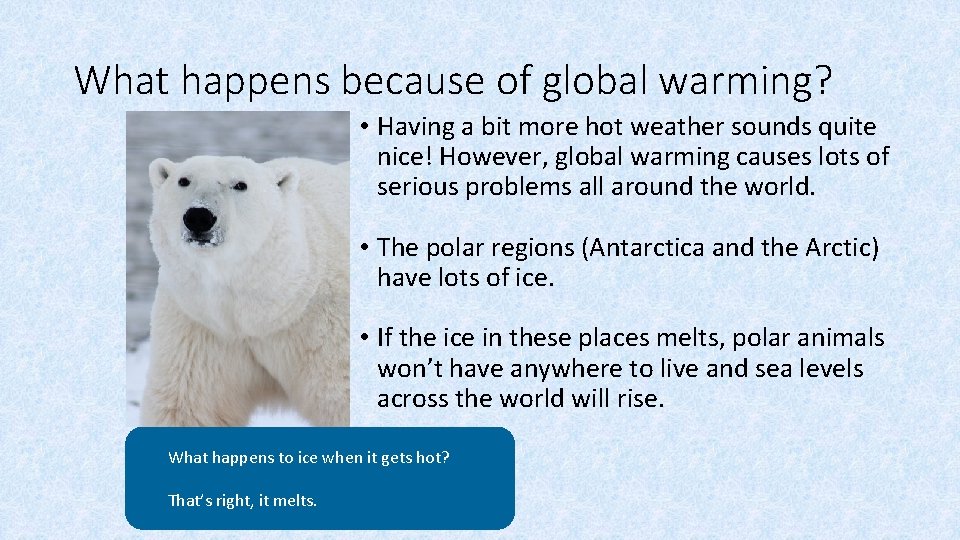 What happens because of global warming?

• Having a bit more hot weather sounds quite nice! However, global warming causes lots of serious problems all around the world.

• The polar regions (Antarctica and the Arctic) have lots of ice.

• If the ice in these places melts, polar animals won't have anywhere to live and sea levels across the world will rise.

What happens to ice when it gets hot?

That's right, it melts.